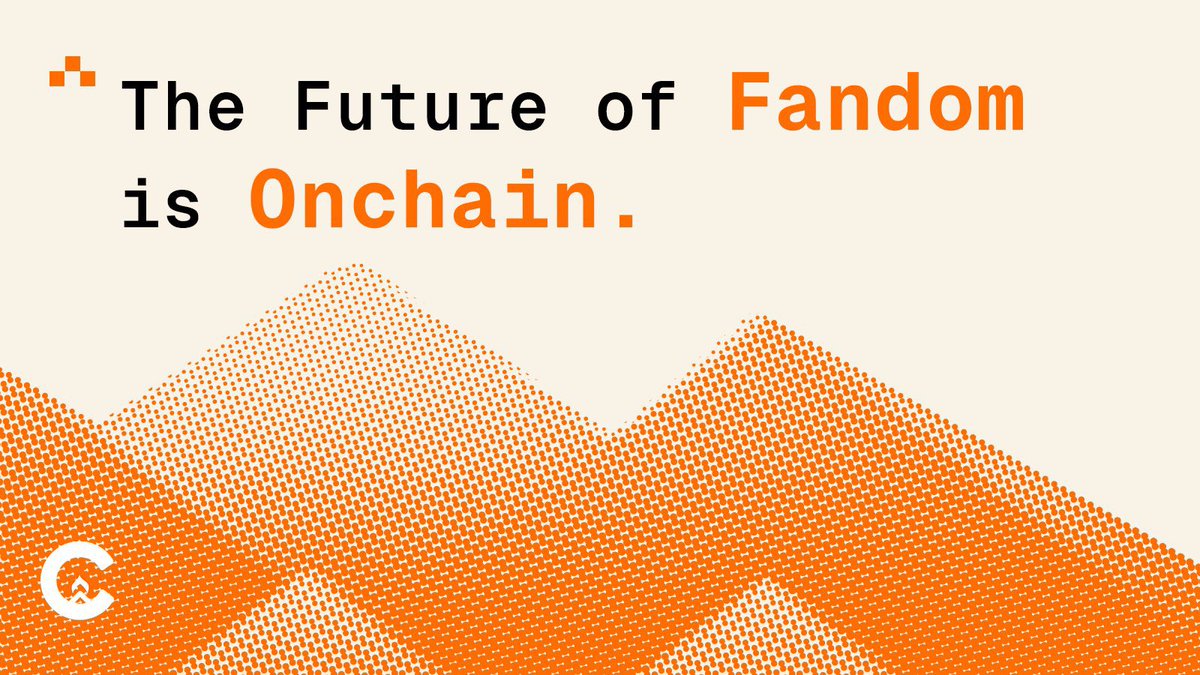 The Future of Fandom is Onchain.